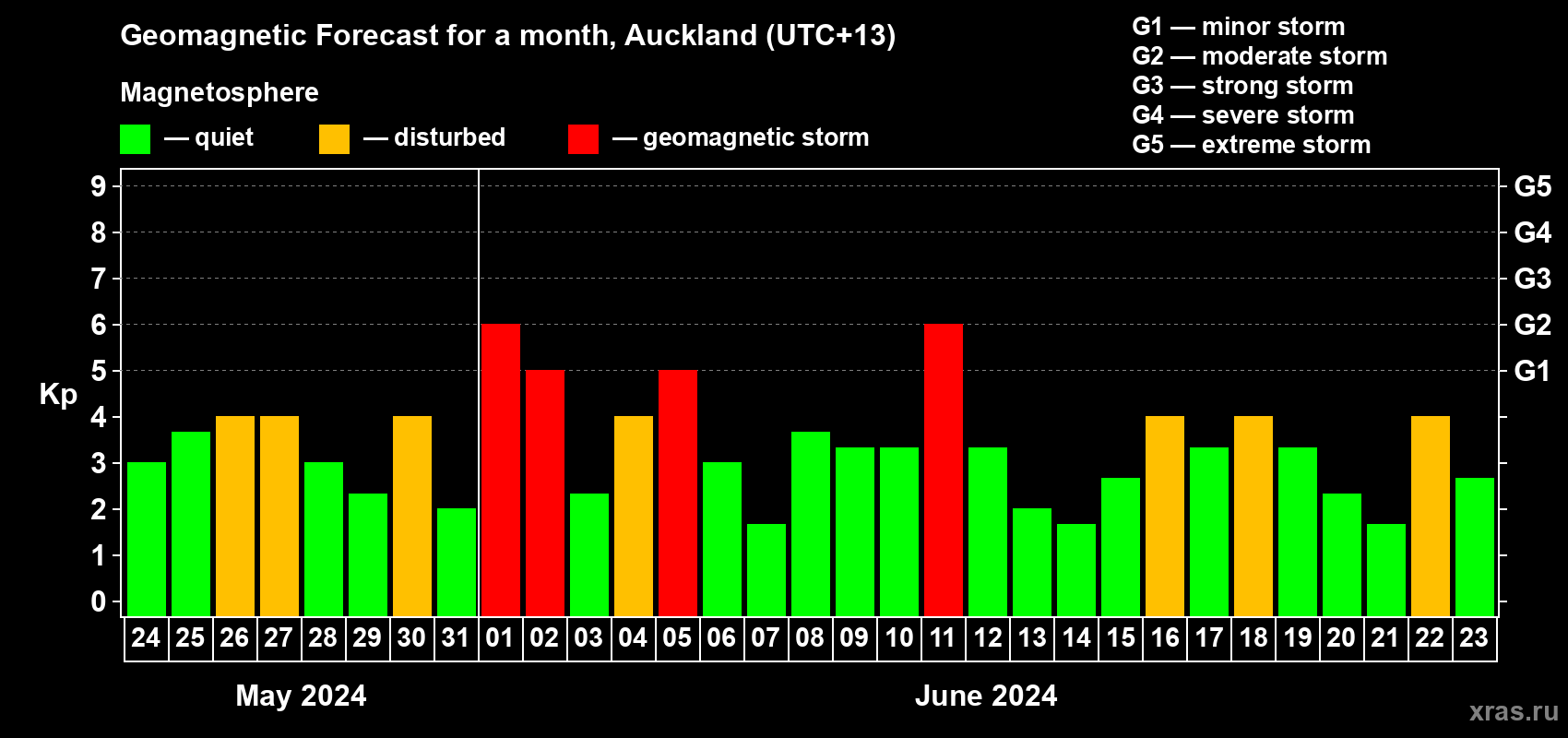 Geomagnetic Forecast for a month, Auckland (UTC+13)

Magnetosphere

— quiet — disturbed — geomagnetic storm

G1 — minor storm
G2 — moderate storm
G3 — strong storm
G4 — severe storm
G5 — extreme storm

Kp

9
8
7
6
5
4
3
2
1
0

G5
G4
G3
G2
G1

24 25 26 27 28 29 30 31 01 02 03 04 05 06 07 08 09 10 11 12 13 14 15 16 17 18 19 20 21 22 23

May 2024

June 2024

xras.ru